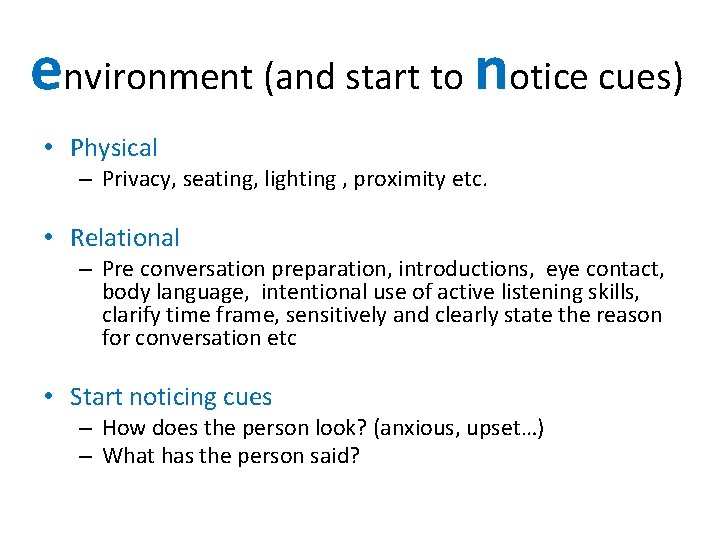 environment (and start to notice cues)

• Physical
– Privacy, seating, lighting , proximity etc.

• Relational
– Pre conversation preparation, introductions, eye contact, body language, intentional use of active listening skills, clarify time frame, sensitively and clearly state the reason for conversation etc

• Start noticing cues
– How does the person look? (anxious, upset…)
– What has the person said?